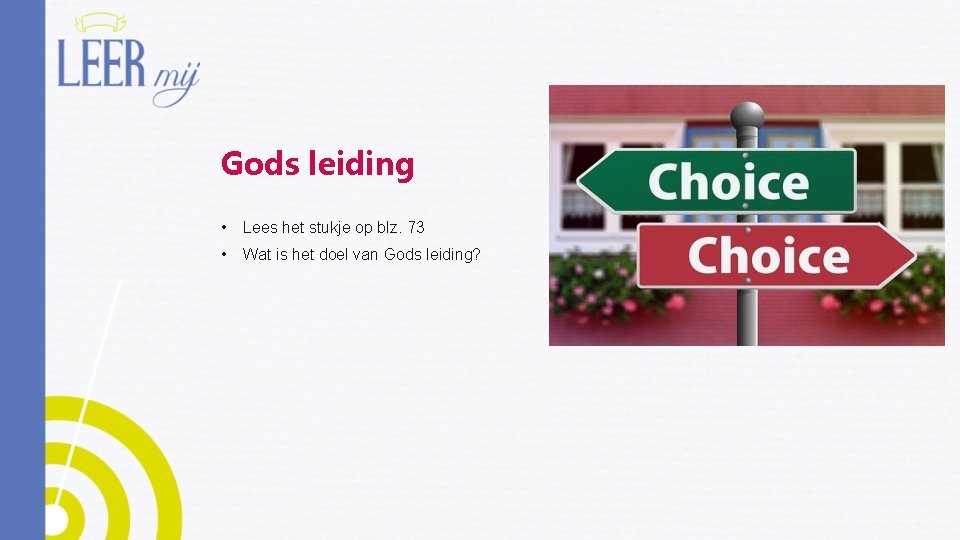 LEER mij

Gods leiding

• Lees het stukje op blz. 73
• Wat is het doel van Gods leiding?

Choice

Choice